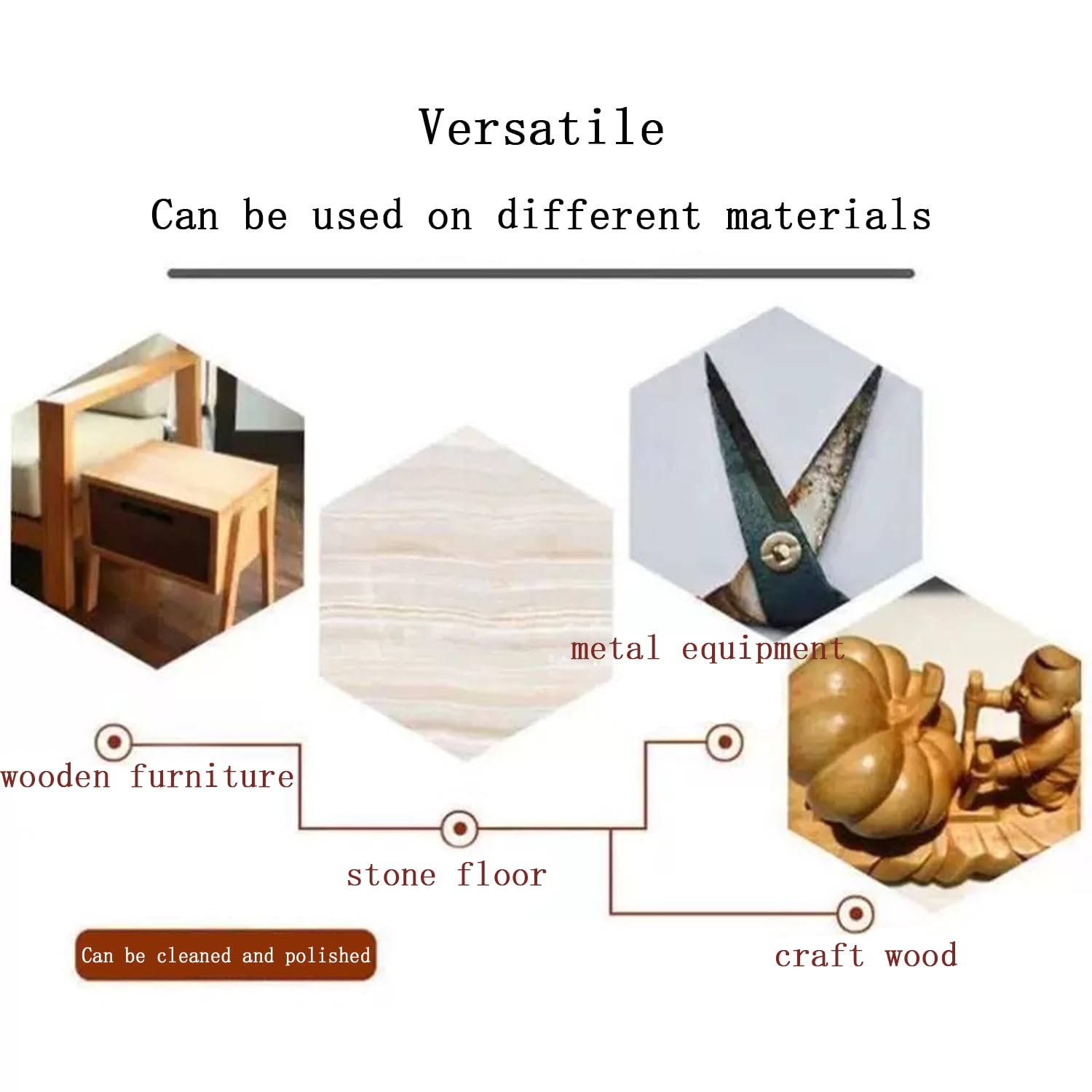 Versatile

Can be used on different materials

metal equipment

wooden furniture

stone floor

Can be cleaned and polished

craft wood